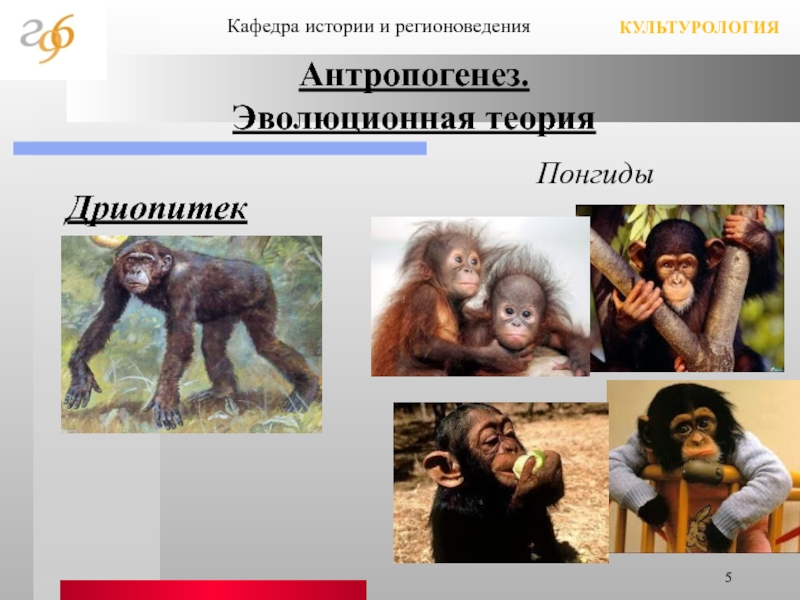 Кафедра истории и регионоведения

КУЛЬТУРОЛОГИЯ

Антропогенез.
Эволюционная теория

Понгиды

Дриопитек

5